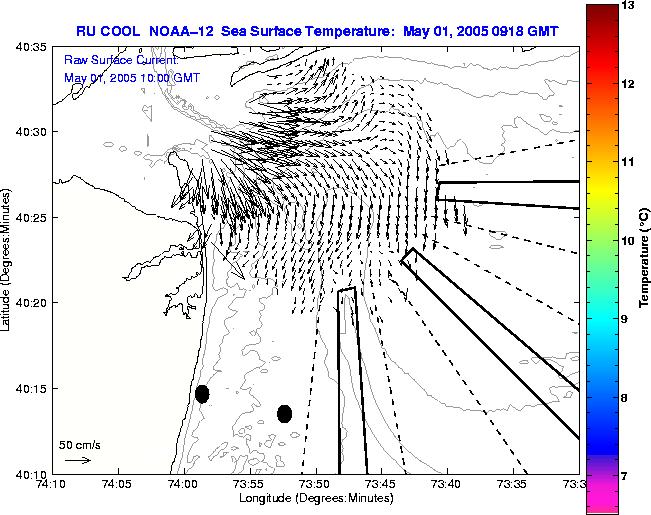 RU COOL NOAA–12 Sea Surface Temperature: May 01, 2005 0918 GMT

Raw Surface Current:
May 01, 2005 10:00 GMT

40:35
40:30
40:25
40:20
40:15
40:10

Latitude (Degrees:Minutes)

50 cm/s

74:10
74:05
74:00
73:55
73:50
73:45
73:40
73:35
73:3

Longitude (Degrees:Minutes)

13
12
11
10
9
8
7

Temperature (°C)